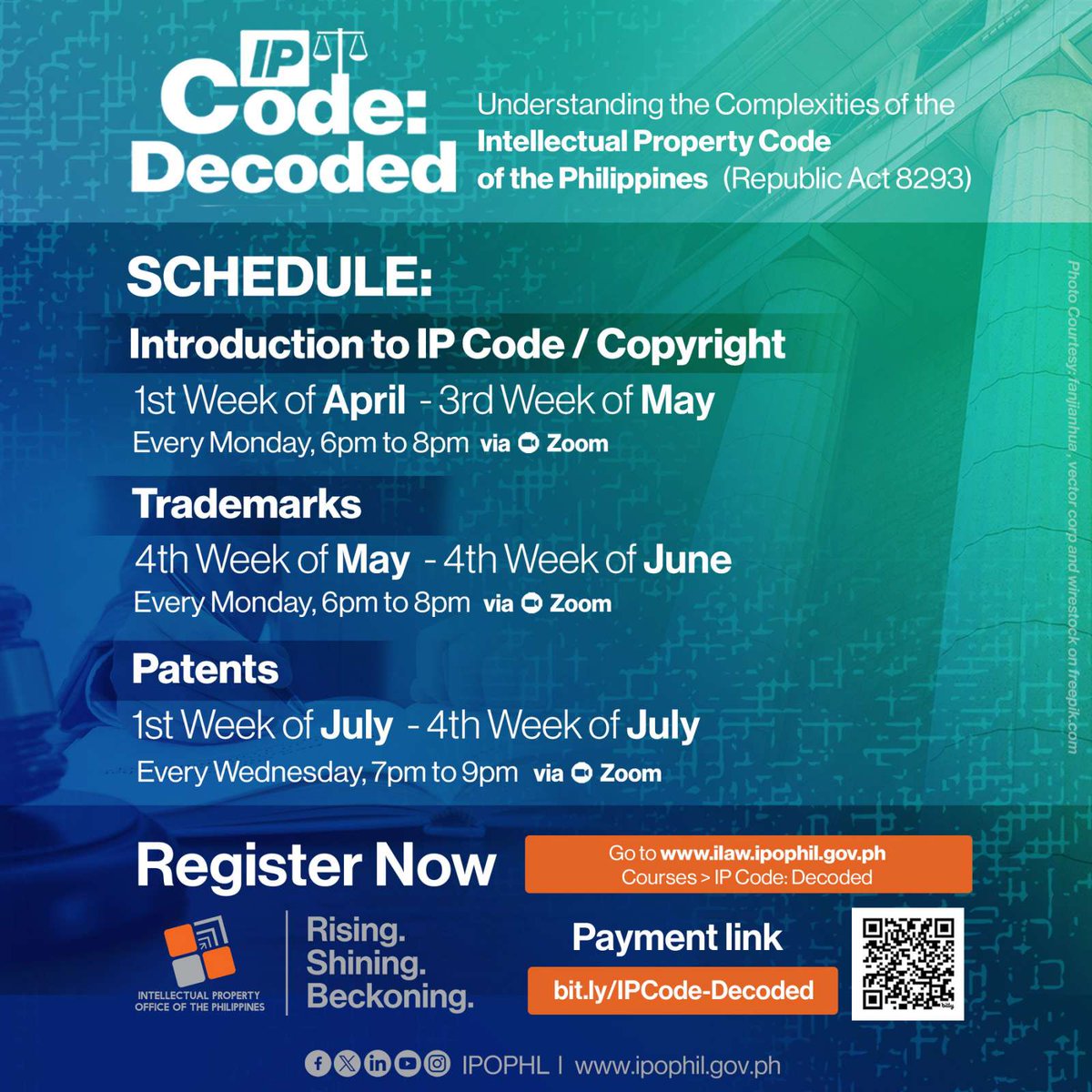 IP Code: Decoded

Understanding the Complexities of the Intellectual Property Code of the Philippines (Republic Act 8293)

SCHEDULE:

Introduction to IP Code / Copyright
1st Week of April - 3rd Week of May
Every Monday, 6pm to 8pm via Zoom

Trademarks
4th Week of May - 4th Week of June
Every Monday, 6pm to 8pm via Zoom

Patents
1st Week of July - 4th Week of July
Every Wednesday, 7pm to 9pm via Zoom

Photo Courtesy: fanjianhua, vector corp and wirestock on freepik.com

Register Now

Go to www.ilaw.ipophil.gov.ph
Courses > IP Code: Decoded

INTELLECTUAL PROPERTY OFFICE OF THE PHILIPPINES

Rising. Shining. Beckoning.

Payment link
bit.ly/IPCode-Decoded

IPOPHL | www.ipophil.gov.ph